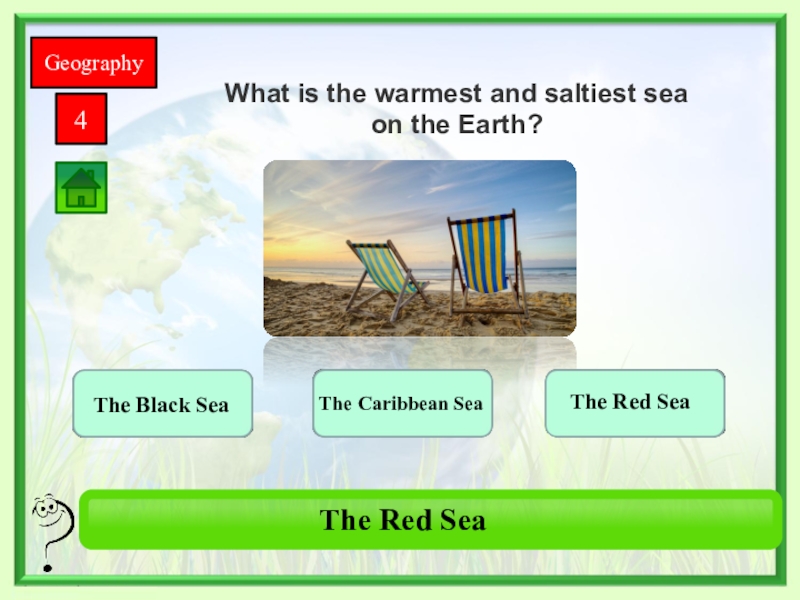 Geography

4

What is the warmest and saltiest sea on the Earth?

The Black Sea

The Caribbean Sea

The Red Sea

The Red Sea